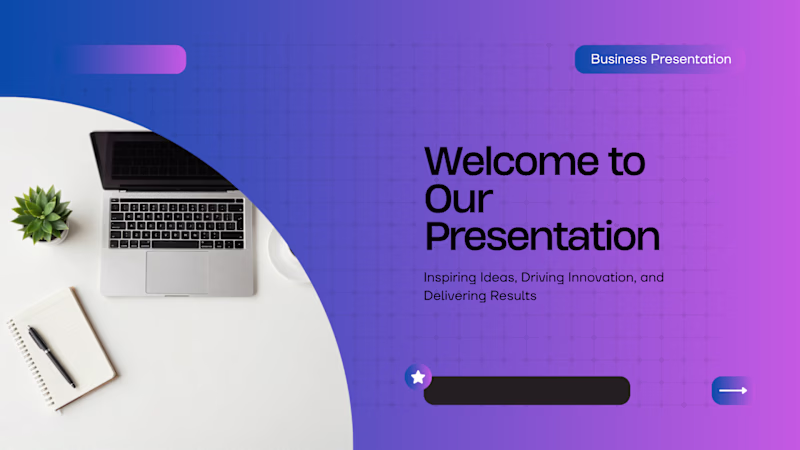 Business Presentation

Welcome to Our Presentation

Inspiring Ideas, Driving Innovation, and Delivering Results